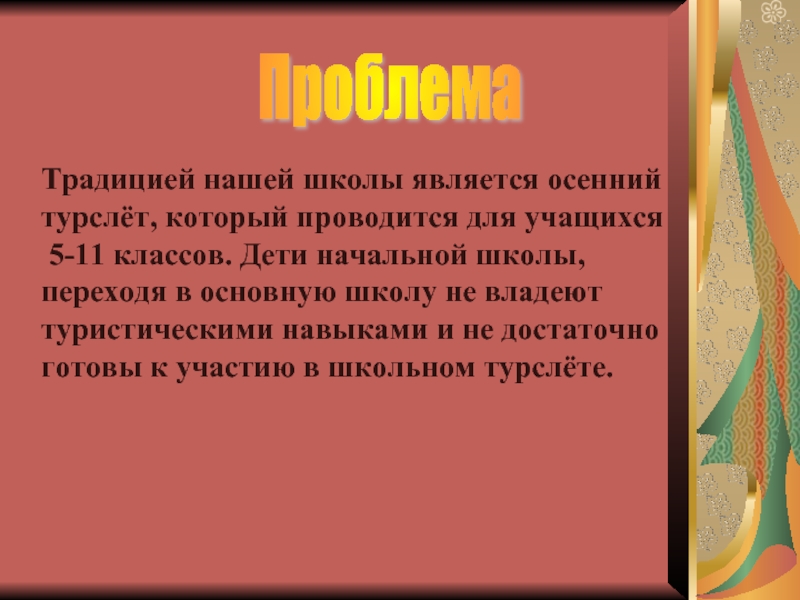 Проблема

Традицией нашей школы является осенний турслёт, который проводится для учащихся 5-11 классов. Дети начальной школы, переходя в основную школу не владеют туристическими навыками и не достаточно готовы к участию в школьном турслёте.